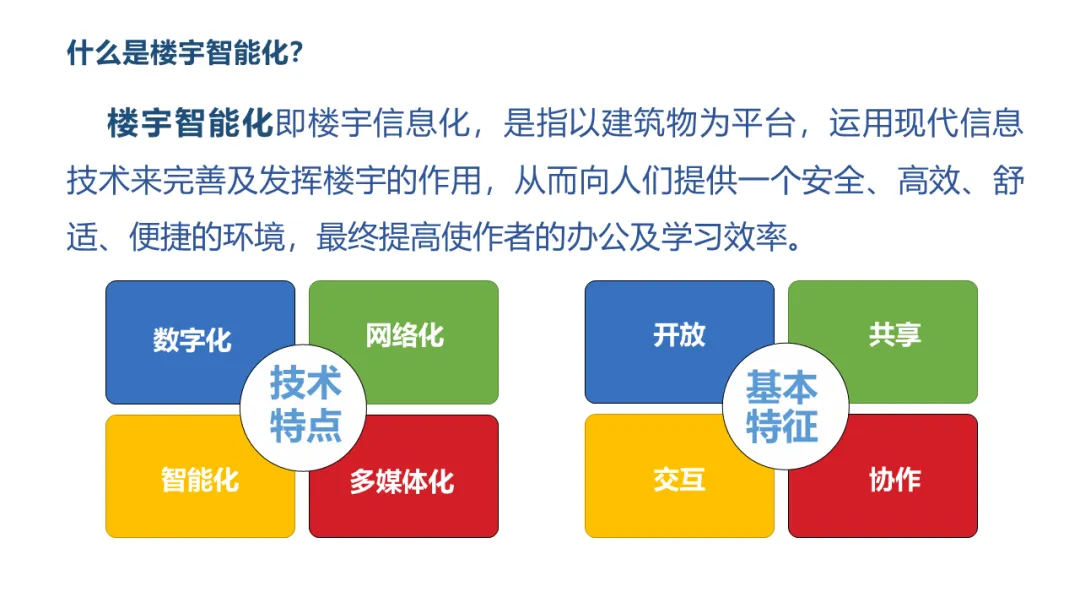 什么是楼宇智能化?

楼宇智能化即楼宇信息化，是指以建筑物为平台，运用现代信息技术来完善及发挥楼宇的作用，从而向人们提供一个安全、高效、舒适、便捷的环境，最终提高使作者的办公及学习效率。

数字化
网络化
技术特点
智能化
多媒体化

开放
共享
基本特征
交互
协作